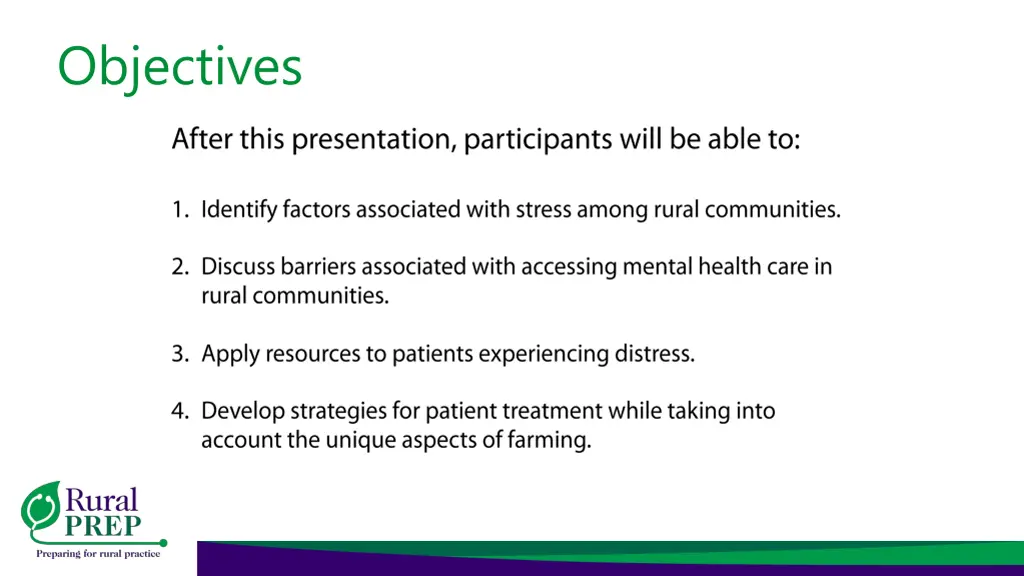 Objectives

After this presentation, participants will be able to:

1. Identify factors associated with stress among rural communities.

2. Discuss barriers associated with accessing mental health care in rural communities.

3. Apply resources to patients experiencing distress.

4. Develop strategies for patient treatment while taking into account the unique aspects of farming.

Rural PREP
Preparing for rural practice